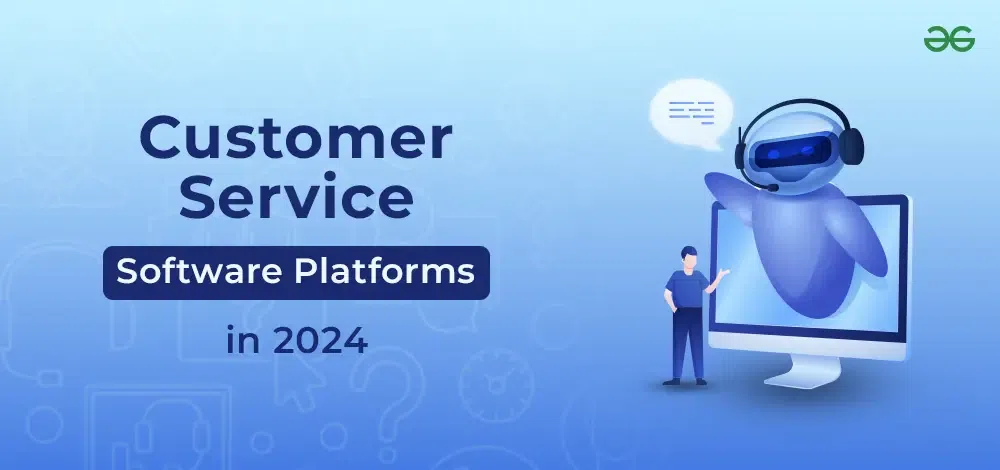 Customer Service

Software Platforms

in 2024